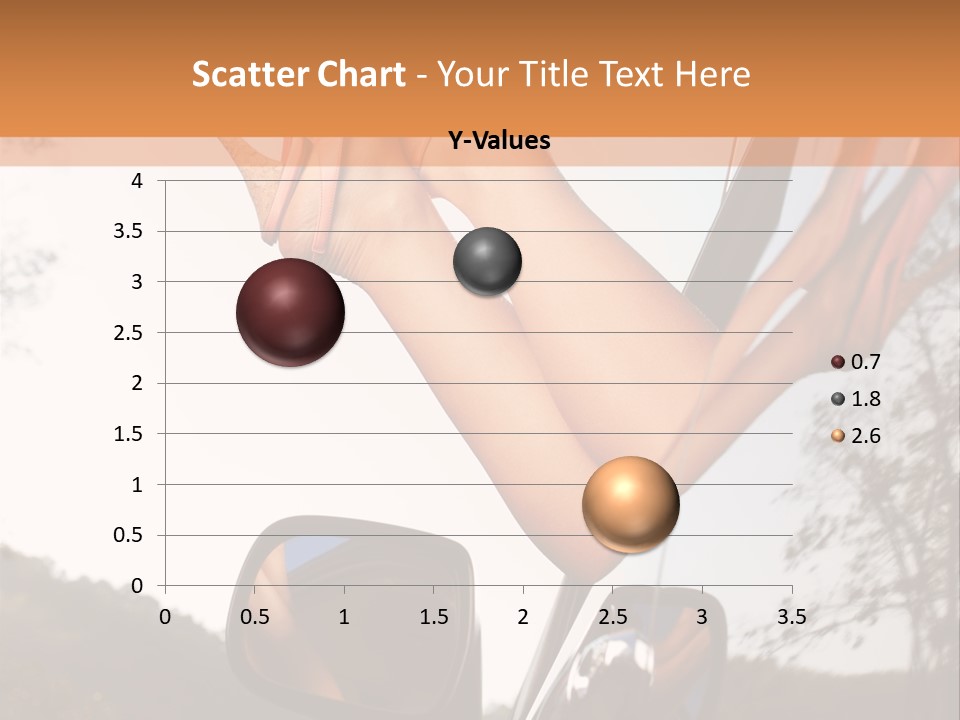 Scatter Chart - Your Title Text Here

Y-Values

4
3.5
3
2.5
2
1.5
1
0.5
0

0 0.5 1 1.5 2 2.5 3 3.5

0.7
1.8
2.6